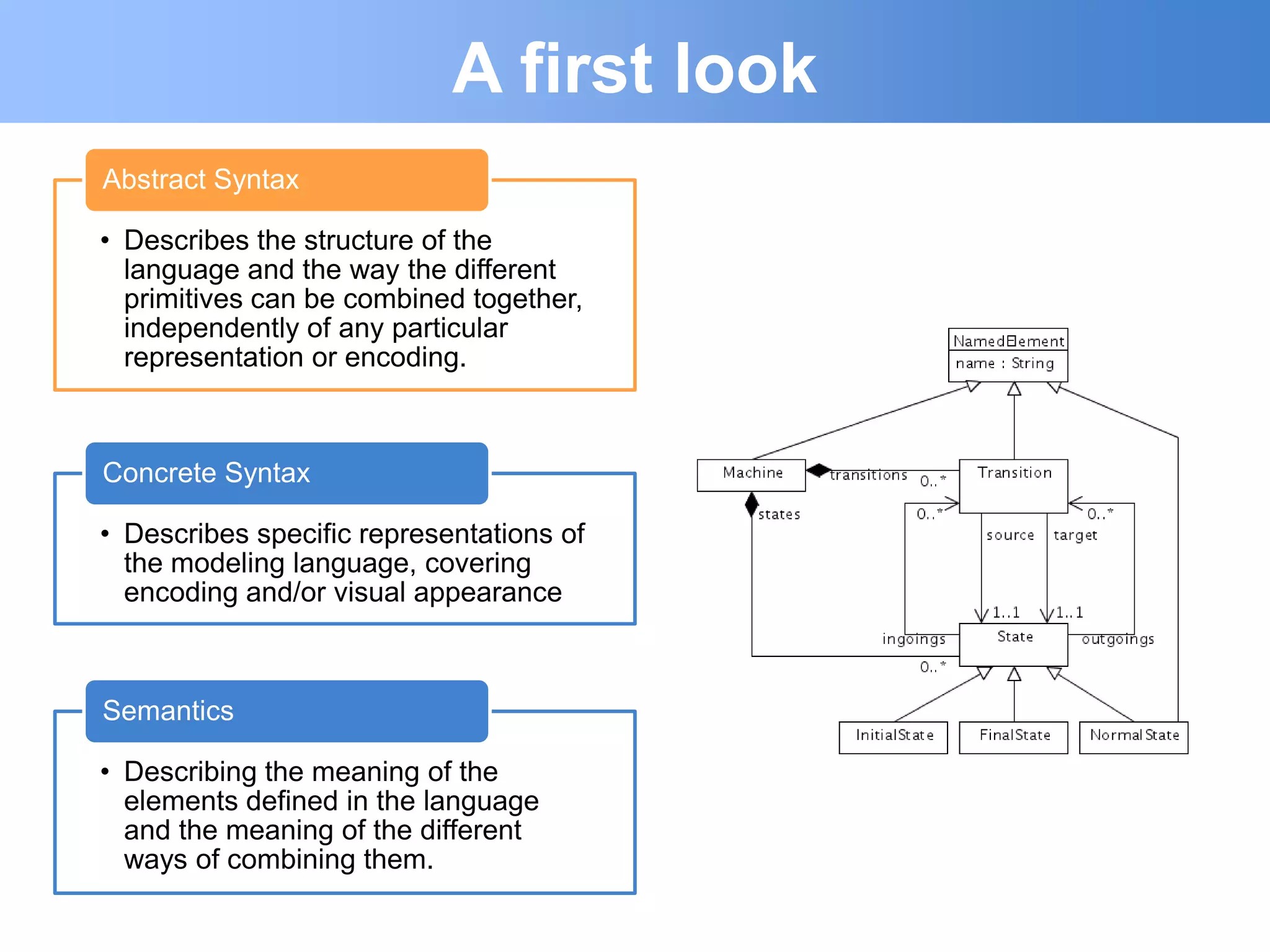 A first look

Abstract Syntax

• Describes the structure of the language and the way the different primitives can be combined together, independently of any particular representation or encoding.

Concrete Syntax

• Describes specific representations of the modeling language, covering encoding and/or visual appearance

Semantics

• Describing the meaning of the elements defined in the language and the meaning of the different ways of combining them.

NamedElement
name : String
Machine
transitions
0..*
Transition
states
0..*
0..*
source
target
1..1
1..1
ingoings
State
outgoings
0..*
InitialState
FinalState
NormalState